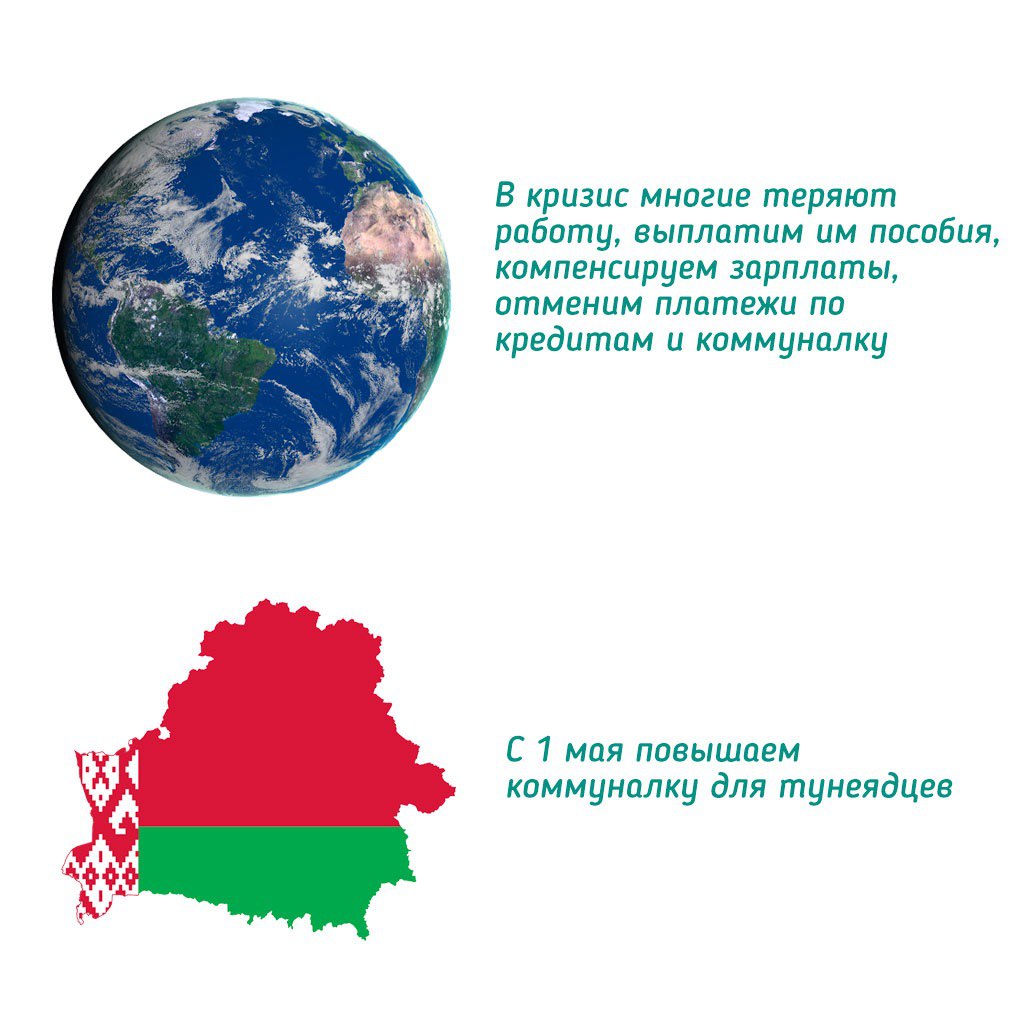 В кризис многие теряют работу, выплатим им пособия, компенсируем зарплаты, отменим платежи по кредитам и коммуналку

С 1 мая повышаем коммуналку для тунеядцев